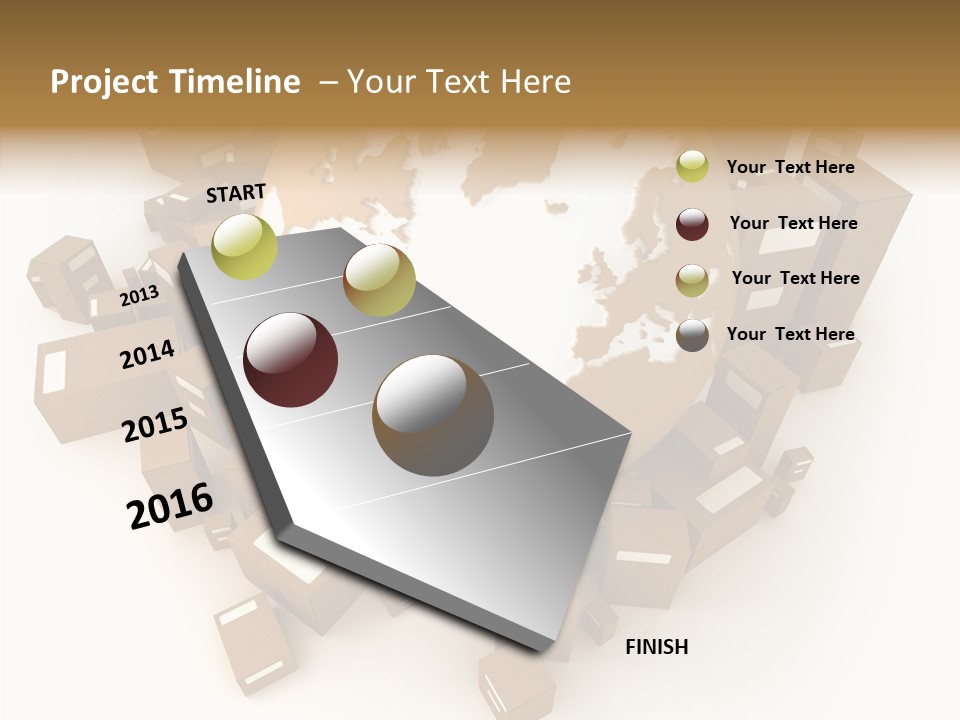 Project Timeline – Your Text Here

START

2013

2014

2015

2016

Your Text Here

Your Text Here

Your Text Here

Your Text Here

FINISH